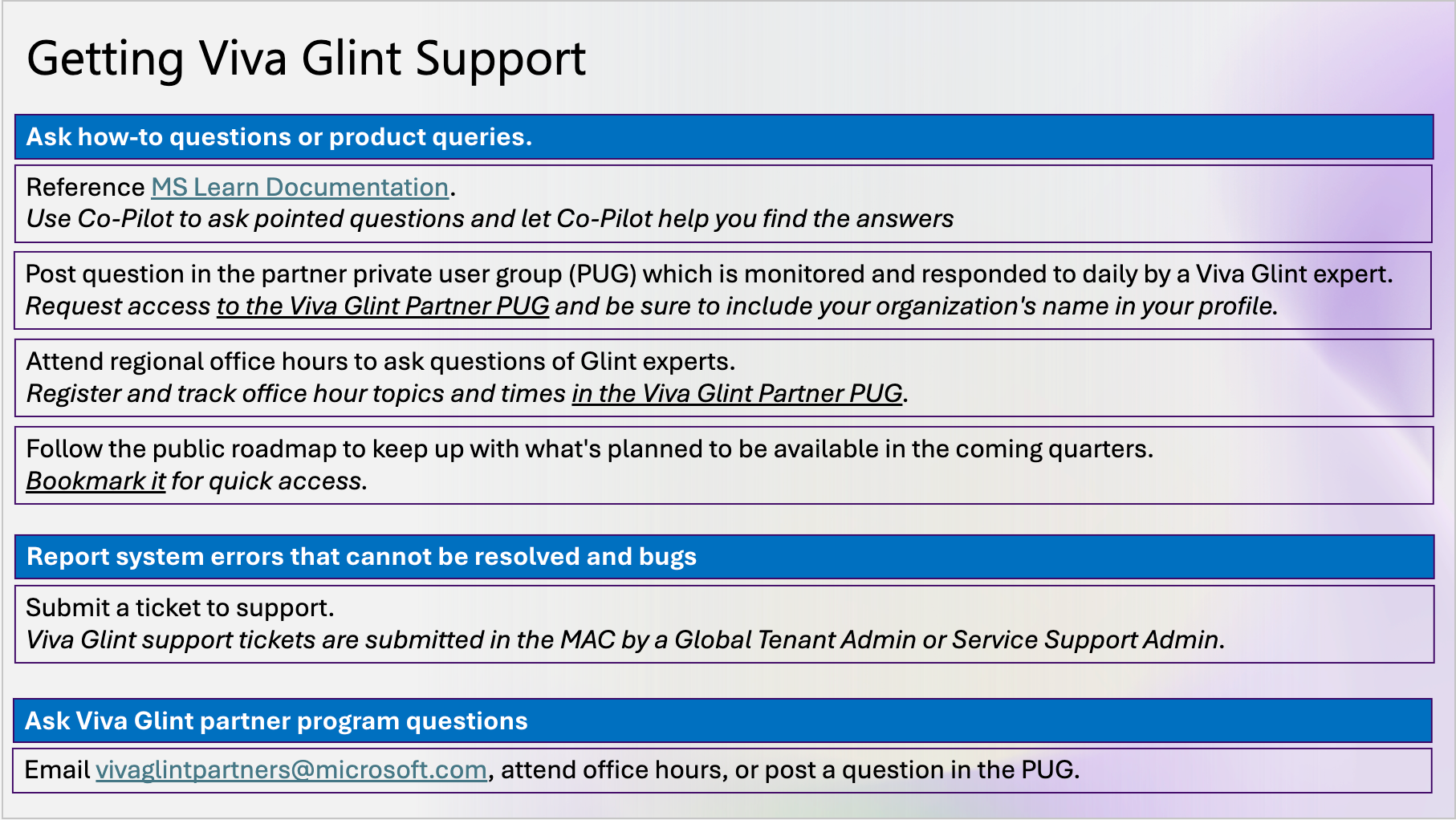 Getting Viva Glint Support

Ask how-to questions or product queries.

Reference MS Learn Documentation.
Use Co-Pilot to ask pointed questions and let Co-Pilot help you find the answers

Post question in the partner private user group (PUG) which is monitored and responded to daily by a Viva Glint expert.
Request access to the Viva Glint Partner PUG and be sure to include your organization's name in your profile.

Attend regional office hours to ask questions of Glint experts.
Register and track office hour topics and times in the Viva Glint Partner PUG.

Follow the public roadmap to keep up with what's planned to be available in the coming quarters.
Bookmark it for quick access.

Report system errors that cannot be resolved and bugs

Submit a ticket to support.
Viva Glint support tickets are submitted in the MAC by a Global Tenant Admin or Service Support Admin.

Ask Viva Glint partner program questions

Email vivaglintpartners@microsoft.com, attend office hours, or post a question in the PUG.